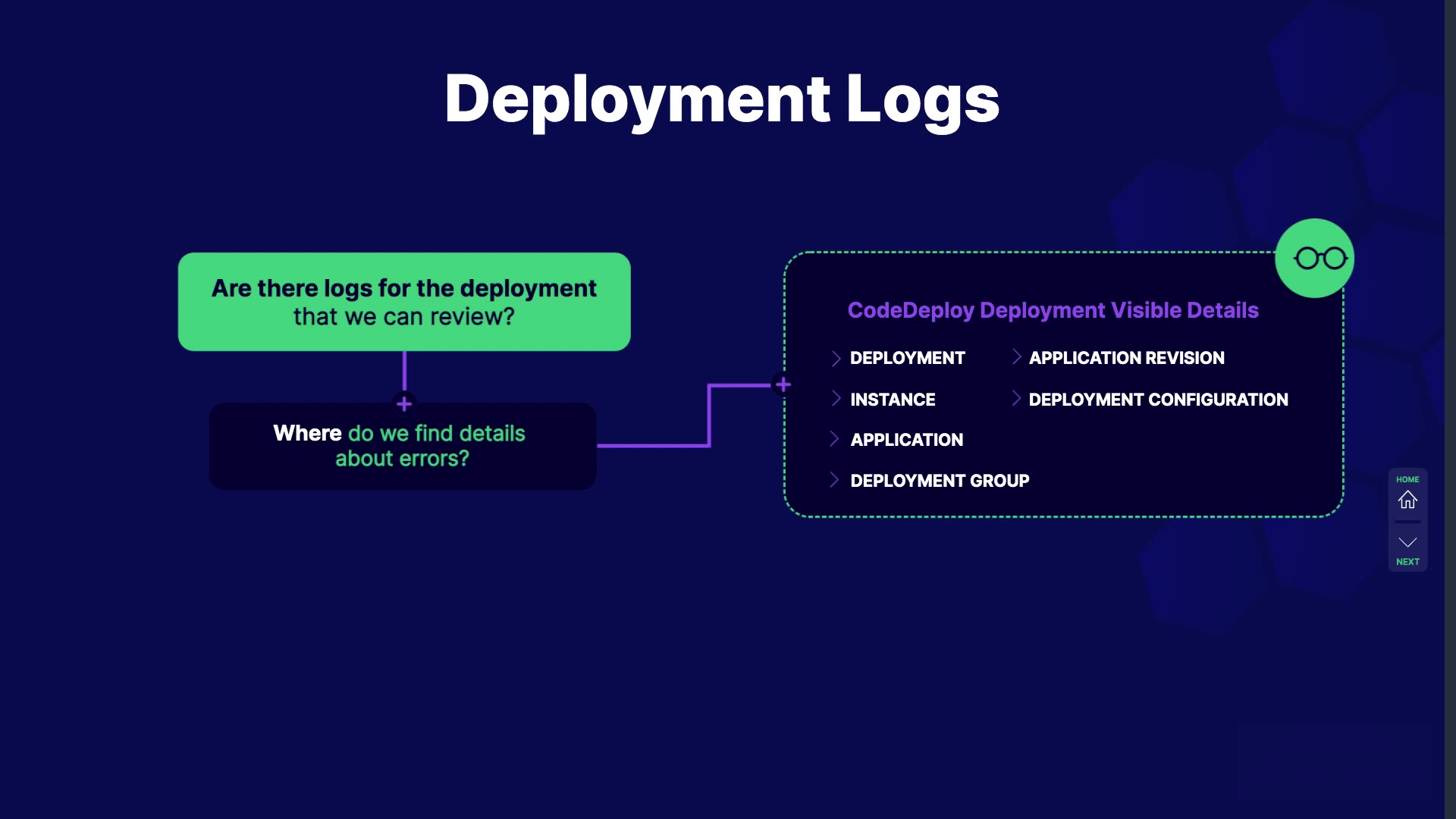 Deployment Logs

Are there logs for the deployment that we can review?

Where do we find details about errors?

CodeDeploy Deployment Visible Details

DEPLOYMENT

INSTANCE

APPLICATION

DEPLOYMENT GROUP

APPLICATION REVISION

DEPLOYMENT CONFIGURATION

HOME

NEXT